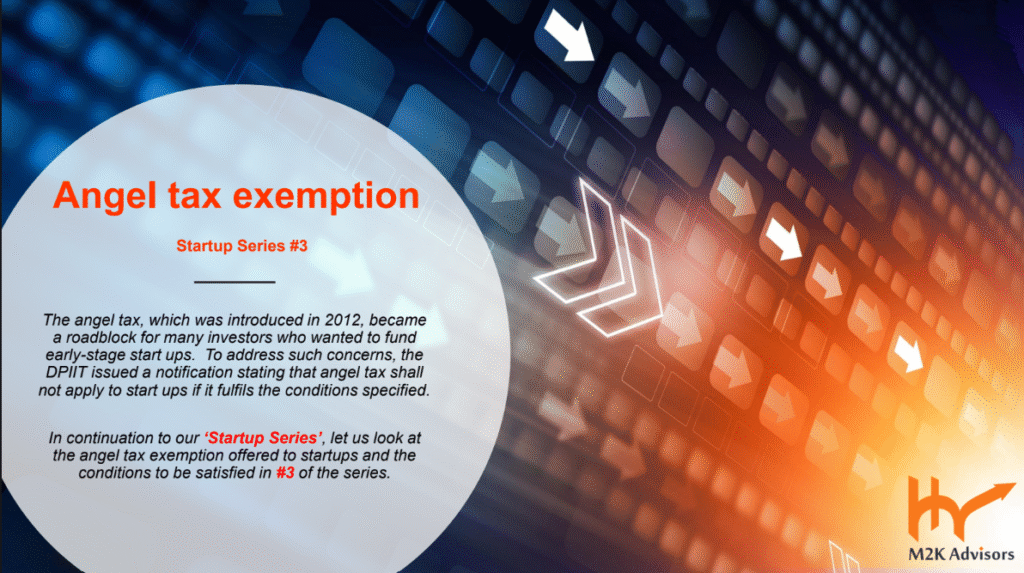 Angel tax exemption

Startup Series #3

The angel tax, which was introduced in 2012, became a roadblock for many investors who wanted to fund early-stage start ups. To address such concerns, the DPIIT issued a notification stating that angel tax shall not apply to start ups if it fulfils the conditions specified.

In continuation to our 'Startup Series', let us look at the angel tax exemption offered to startups and the conditions to be satisfied in #3 of the series.

M2K Advisors